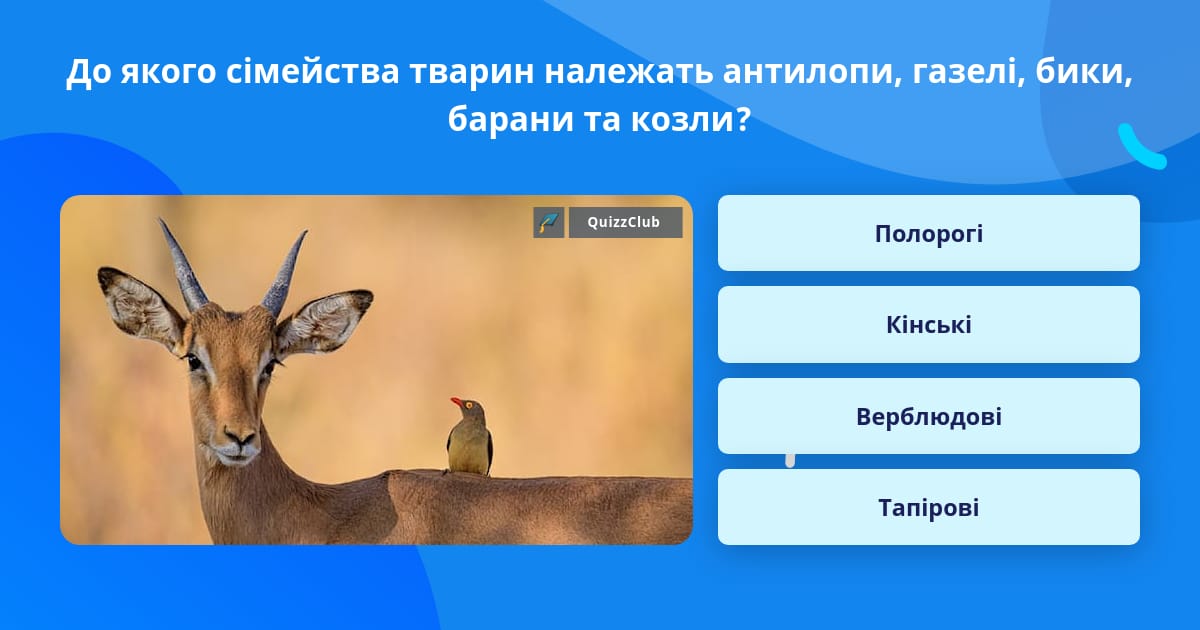 До якого сімейства тварин належать антилопи, газелі, бики, барани та козли?

QuizzClub

Полорогі

Кінські

Верблюдові

Тапірові